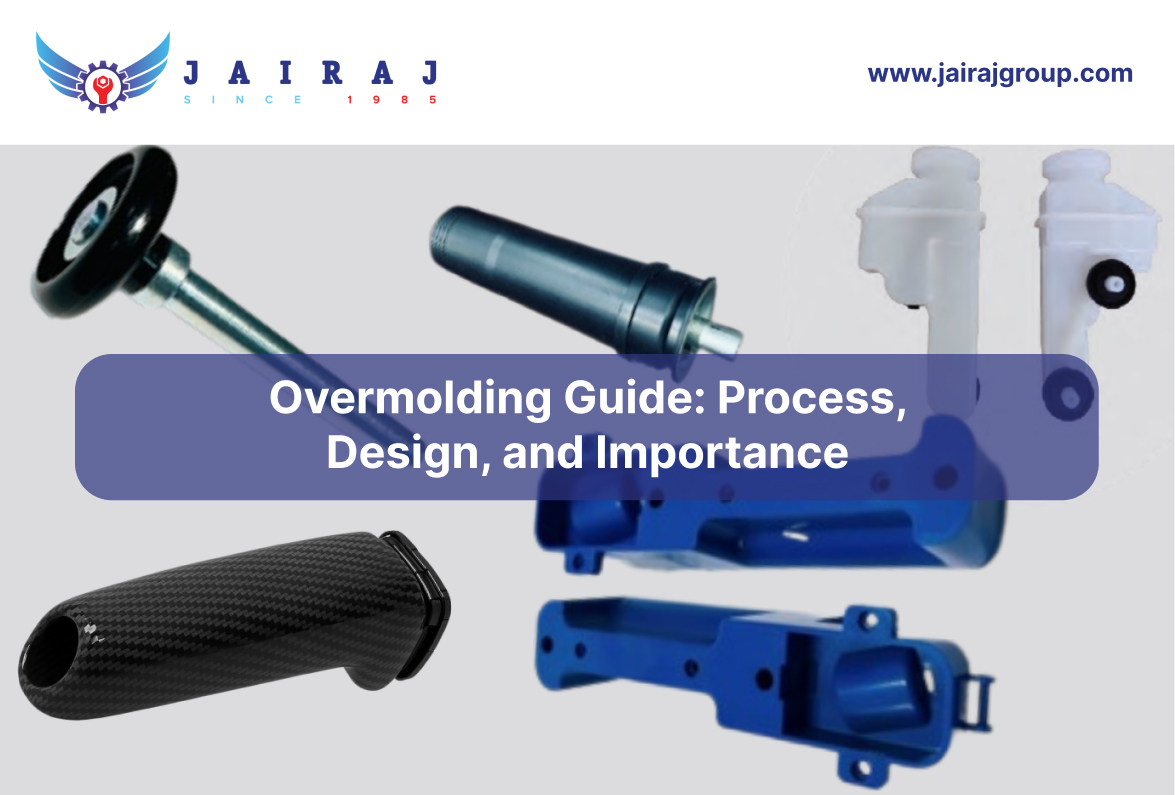 JAIRAJ
SINCE 1985

www.jairajgroup.com

Overmolding Guide: Process, Design, and Importance